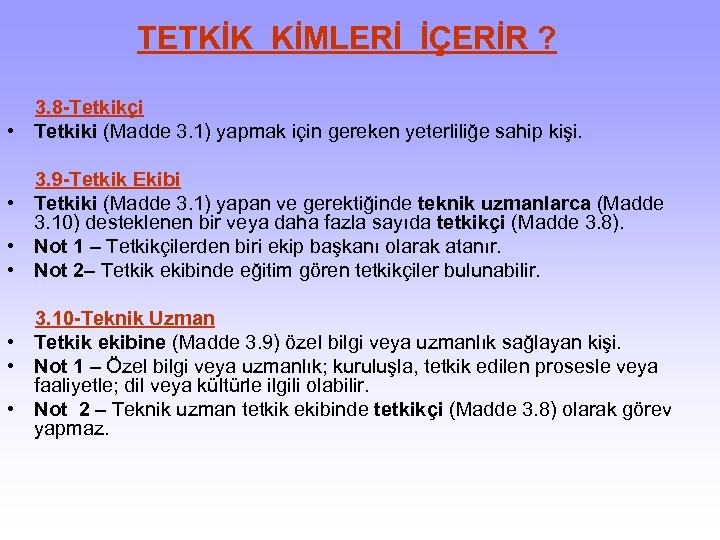 TETKİK KİMLERİ İÇERİR ?

3.8-Tetkikçi

• Tetkiki (Madde 3.1) yapmak için gereken yeterliliğe sahip kişi.

3.9-Tetkik Ekibi

• Tetkiki (Madde 3.1) yapan ve gerektiğinde teknik uzmanlarca (Madde 3.10) desteklenen bir veya daha fazla sayıda tetkikçi (Madde 3.8).
• Not 1 – Tetkikçilerden biri ekip başkanı olarak atanır.
• Not 2– Tetkik ekibinde eğitim gören tetkikçiler bulunabilir.

3.10-Teknik Uzman

• Tetkik ekibine (Madde 3.9) özel bilgi veya uzmanlık sağlayan kişi.
• Not 1 – Özel bilgi veya uzmanlık; kuruluşla, tetkik edilen prosesle veya faaliyetle; dil veya kültürle ilgili olabilir.
• Not 2 – Teknik uzman tetkik ekibinde tetkikçi (Madde 3.8) olarak görev yapmaz.